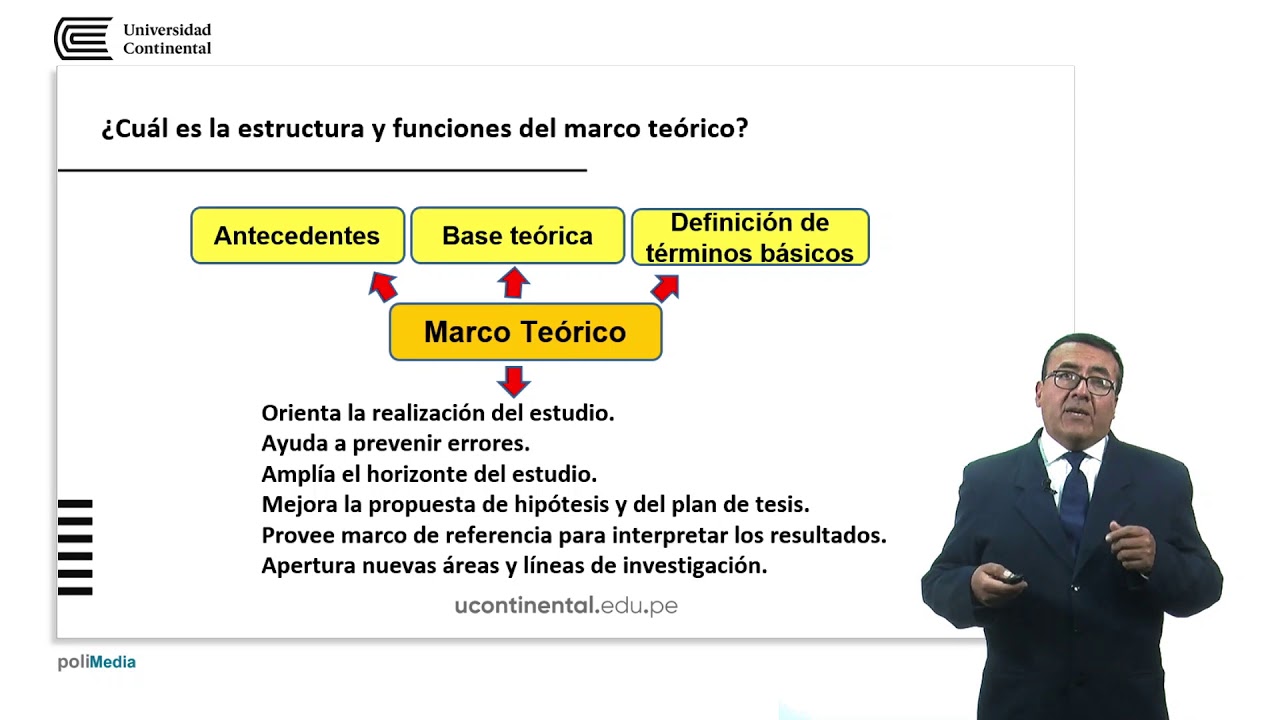 Universidad Continental

¿Cuál es la estructura y funciones del marco teórico?

Antecedentes

Base teórica

Definición de términos básicos

Marco Teórico

Orienta la realización del estudio.
Ayuda a prevenir errores.
Amplía el horizonte del estudio.
Mejora la propuesta de hipótesis y del plan de tesis.
Provee marco de referencia para interpretar los resultados.
Apertura nuevas áreas y líneas de investigación.

ucontinental.edu.pe

poliMedia